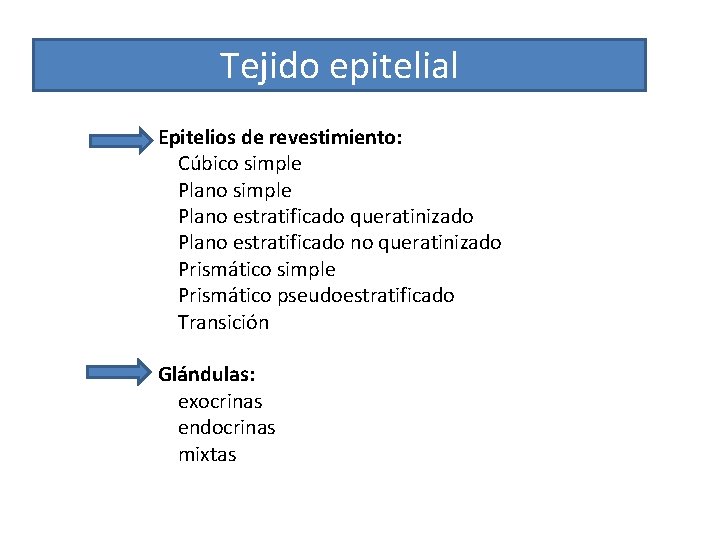 Tejido epitelial

Epitelios de revestimiento:
Cúbico simple
Plano simple
Plano estratificado queratinizado
Plano estratificado no queratinizado
Prismático simple
Prismático pseudoestratificado
Transición

Glándulas:
exocrinas
endocrinas
mixtas